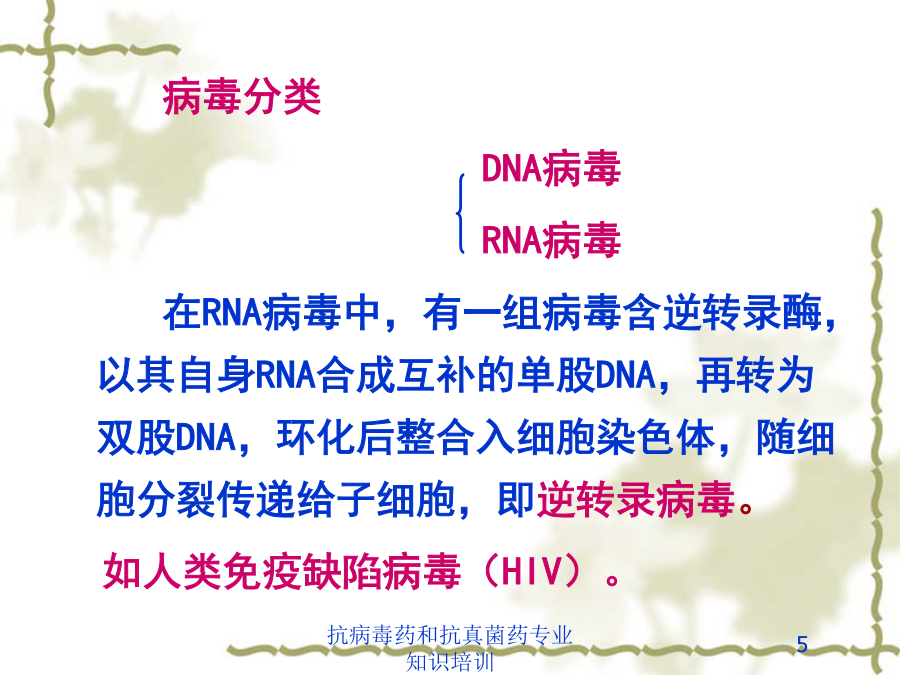 病毒分类

DNA病毒

RNA病毒

在RNA病毒中，有一组病毒含逆转录酶，以其自身RNA合成互补的单股DNA，再转为双股DNA，环化后整合入细胞染色体，随细胞分裂传递给子细胞，即逆转录病毒。

如人类免疫缺陷病毒（HIV）。

抗病毒药和抗真菌药专业知识培训

5